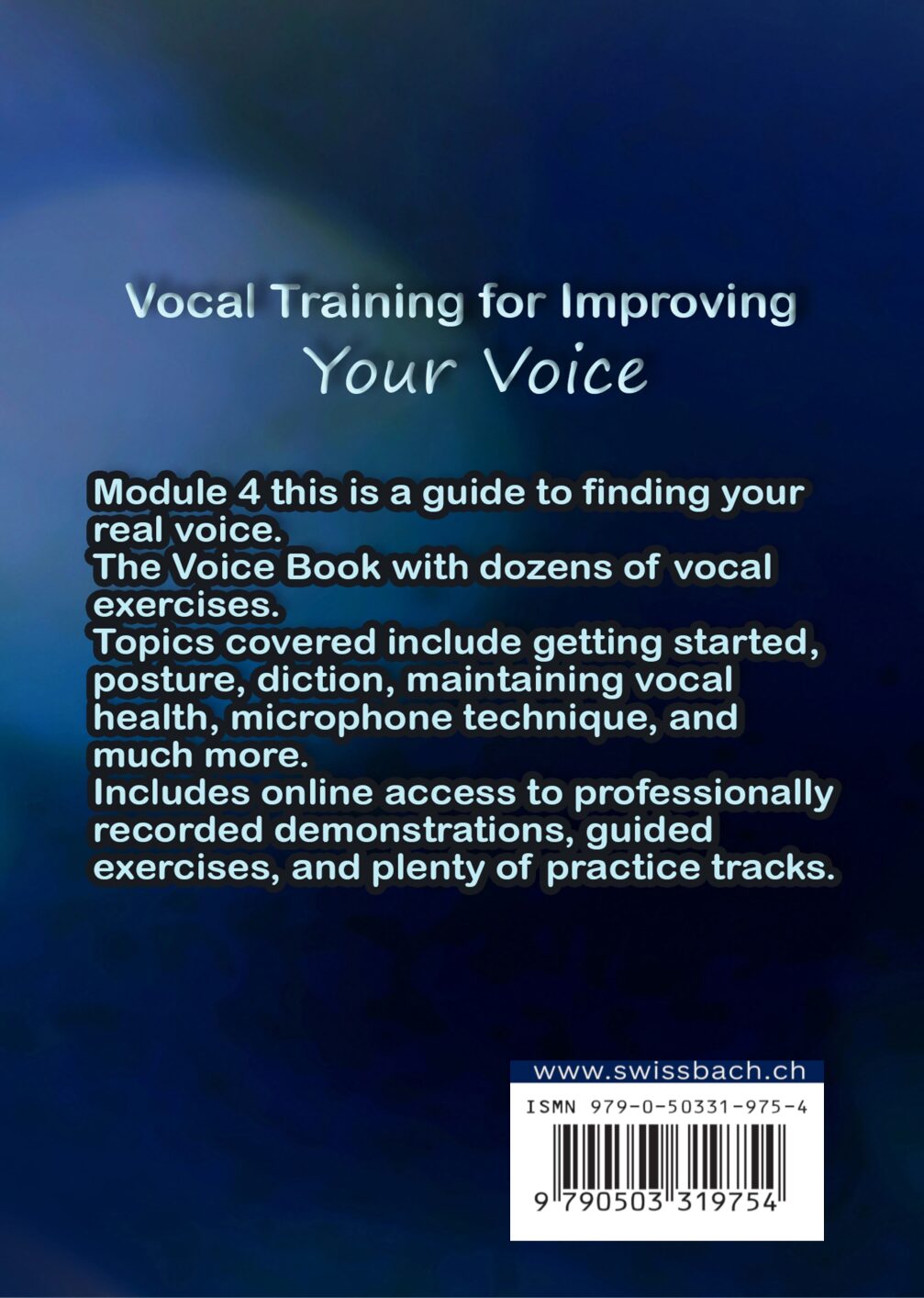 Vocal Training for Improving
Your Voice

Module 4 this is a guide to finding your real voice.
The Voice Book with dozens of vocal exercises.
Topics covered include getting started, posture, diction, maintaining vocal health, microphone technique, and much more.
Includes online access to professionally recorded demonstrations, guided exercises, and plenty of practice tracks.

www.swissbach.ch
ISMN 979-0-50331-975-4
9 790503 319754